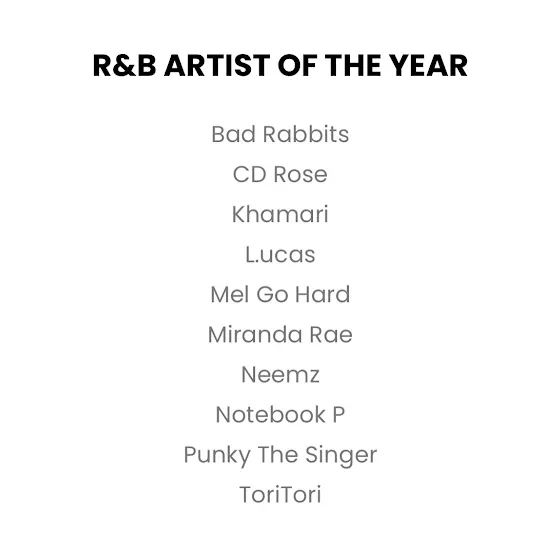 R&B ARTIST OF THE YEAR

Bad Rabbits
CD Rose
Khamari
L.ucas
Mel Go Hard
Miranda Rae
Neemz
Notebook P
Punky The Singer
ToriTori